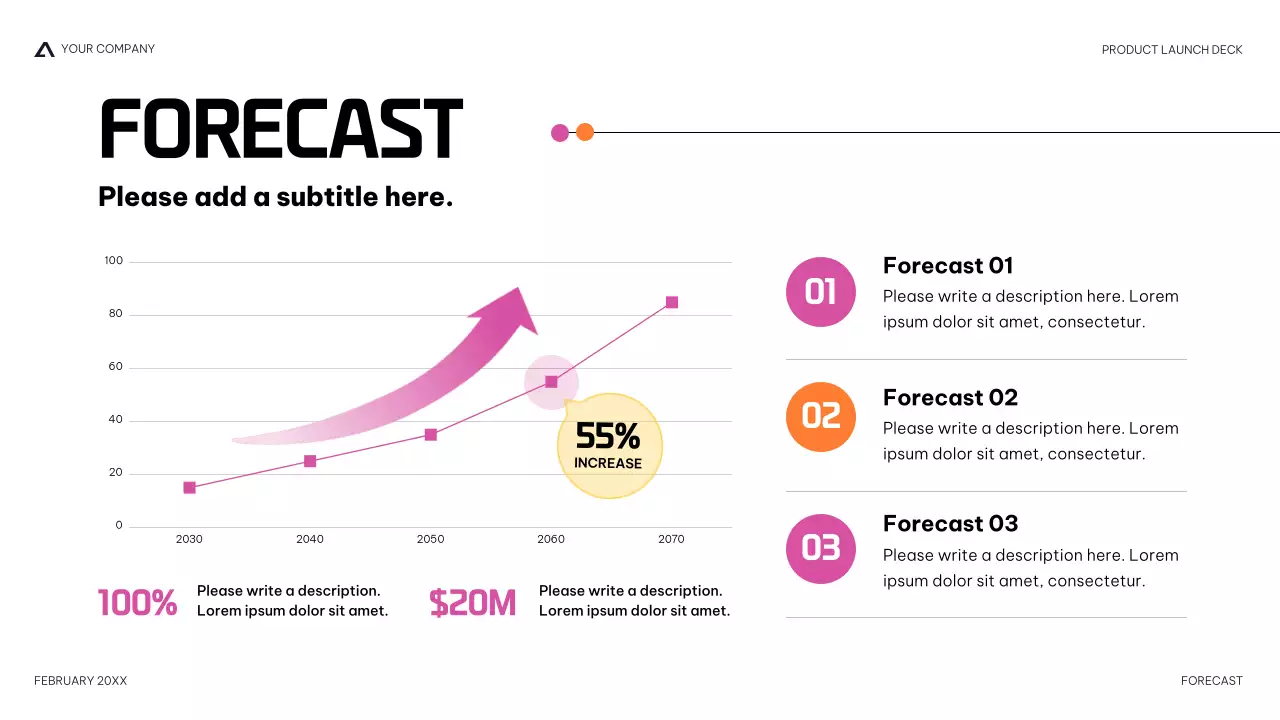 YOUR COMPANY

PRODUCT LAUNCH DECK

FORECAST

Please add a subtitle here.

100
80
60
40
20
0

2030 2040 2050 2060 2070

55%
INCREASE

100% Please write a description. Lorem ipsum dolor sit amet.

$20M Please write a description. Lorem ipsum dolor sit amet.

01
Forecast 01
Please write a description here. Lorem ipsum dolor sit amet, consectetur.

02
Forecast 02
Please write a description here. Lorem ipsum dolor sit amet, consectetur.

03
Forecast 03
Please write a description here. Lorem ipsum dolor sit amet, consectetur.

FEBRUARY 20XX

FORECAST